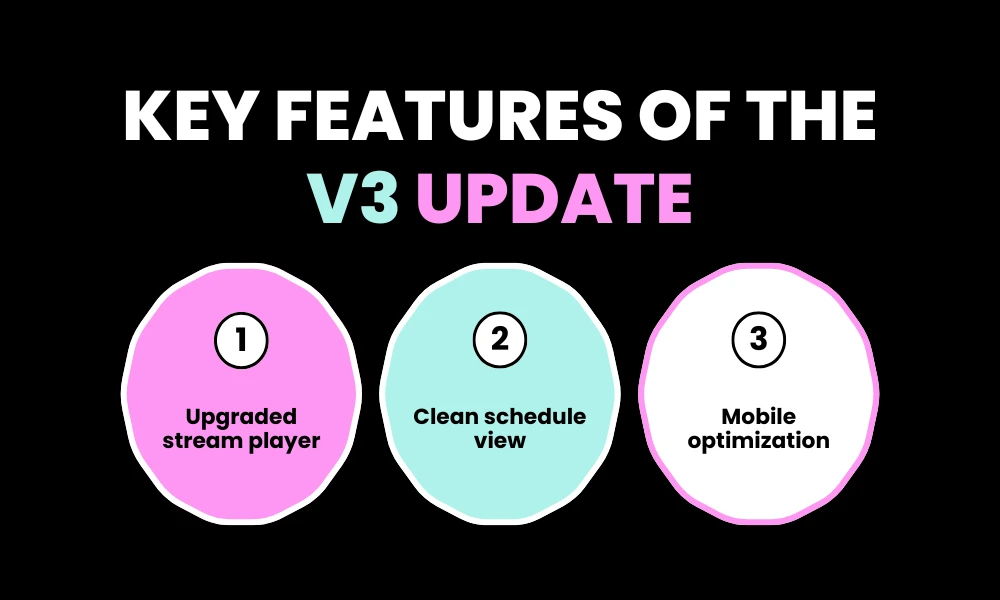 KEY FEATURES OF THE V3 UPDATE

1

Upgraded stream player

2

Clean schedule view

3

Mobile optimization